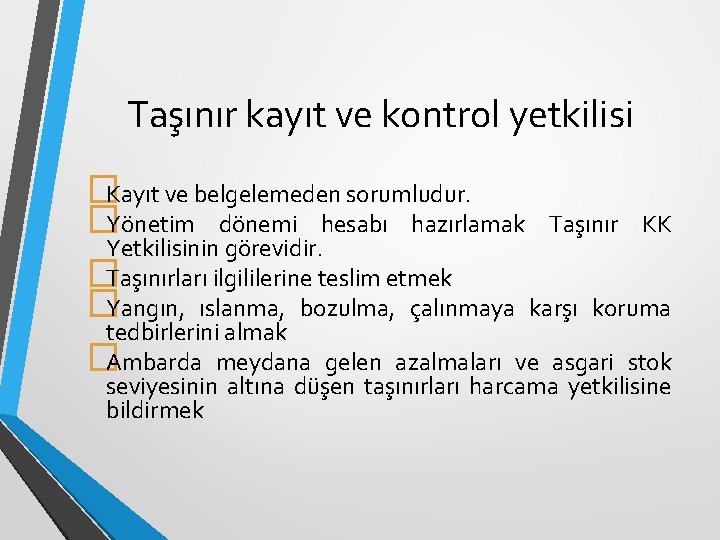 Taşınır kayıt ve kontrol yetkilisi

Kayıt ve belgelemeden sorumludur.
Yönetim dönemi hesabı hazırlamak Taşınır KK Yetkilisinin görevidir.
Taşınırları ilgililerine teslim etmek
Yangın, ıslanma, bozulma, çalınmaya karşı koruma tedbirlerini almak
Ambarda meydana gelen azalmaları ve asgari stok seviyesinin altına düşen taşınırları harcama yetkilisine bildirmek